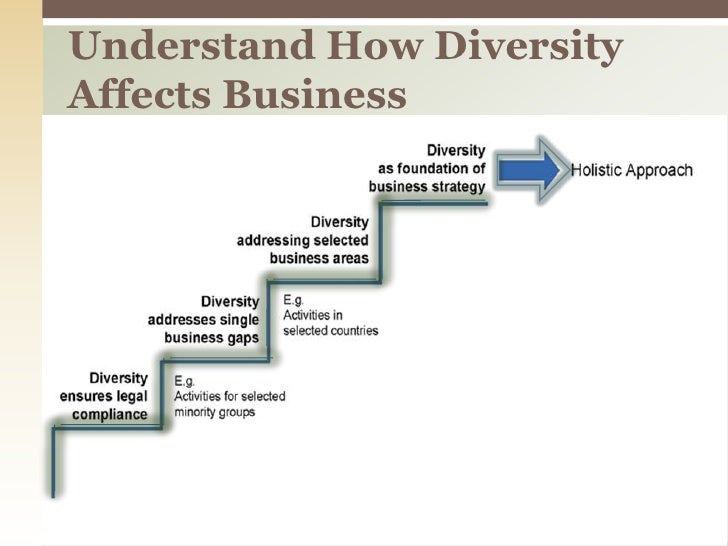 Understand How Diversity Affects Business

Diversity as foundation of business strategy

Holistic Approach

Diversity addressing selected business areas

Diversity addresses single business gaps

E.g. Activities in selected countries

Diversity ensures legal compliance

E.g. Activities for selected minority groups